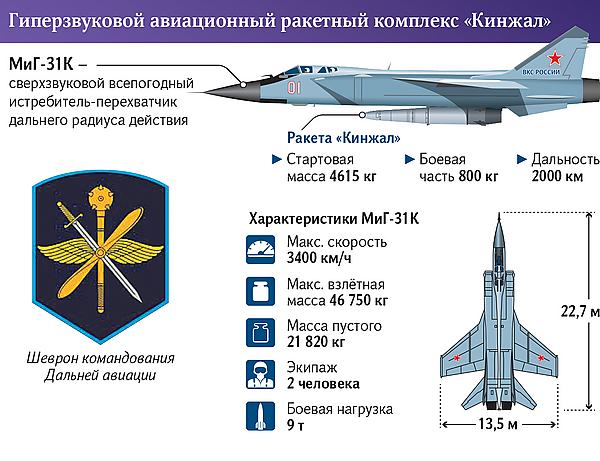 Гиперзвуковой авиационный ракетный комплекс «Кинжал»

МиГ-31К – сверхзвуковой всепогодный истребитель-перехватчик дальнего радиуса действия

01

ВКС РОССИИ

Ракета «Кинжал»

Стартовая масса 4615 кг

Боевая часть 800 кг

Дальность 2000 км

Шеврон командования Дальней авиации

Характеристики МиГ-31К

Макс. скорость 3400 км/ч

Макс. взлётная масса 46 750 кг

Масса пустого 21 820 кг

Экипаж 2 человека

Боевая нагрузка 9 т

22,7 м

13,5 м